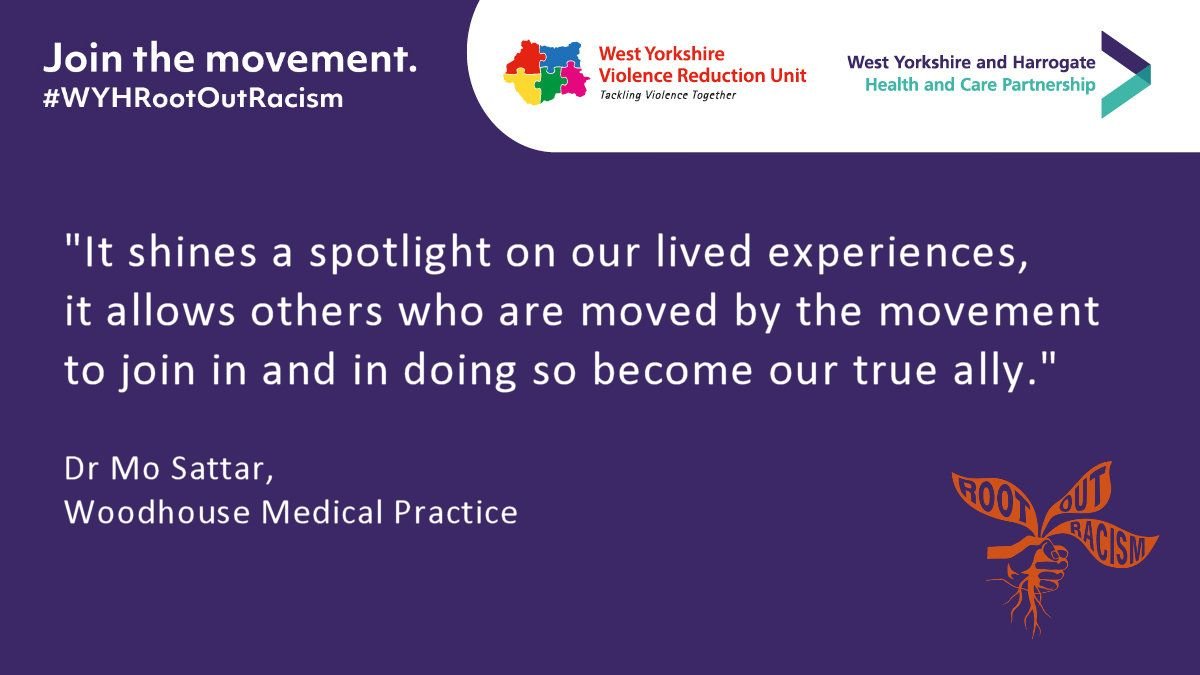 Join the movement.
#WYHRootOutRacism

West Yorkshire
Violence Reduction Unit
Tackling Violence Together

West Yorkshire and Harrogate
Health and Care Partnership

"It shines a spotlight on our lived experiences, it allows others who are moved by the movement to join in and in doing so become our true ally."

Dr Mo Sattar,
Woodhouse Medical Practice

ROOT OUT RACISM